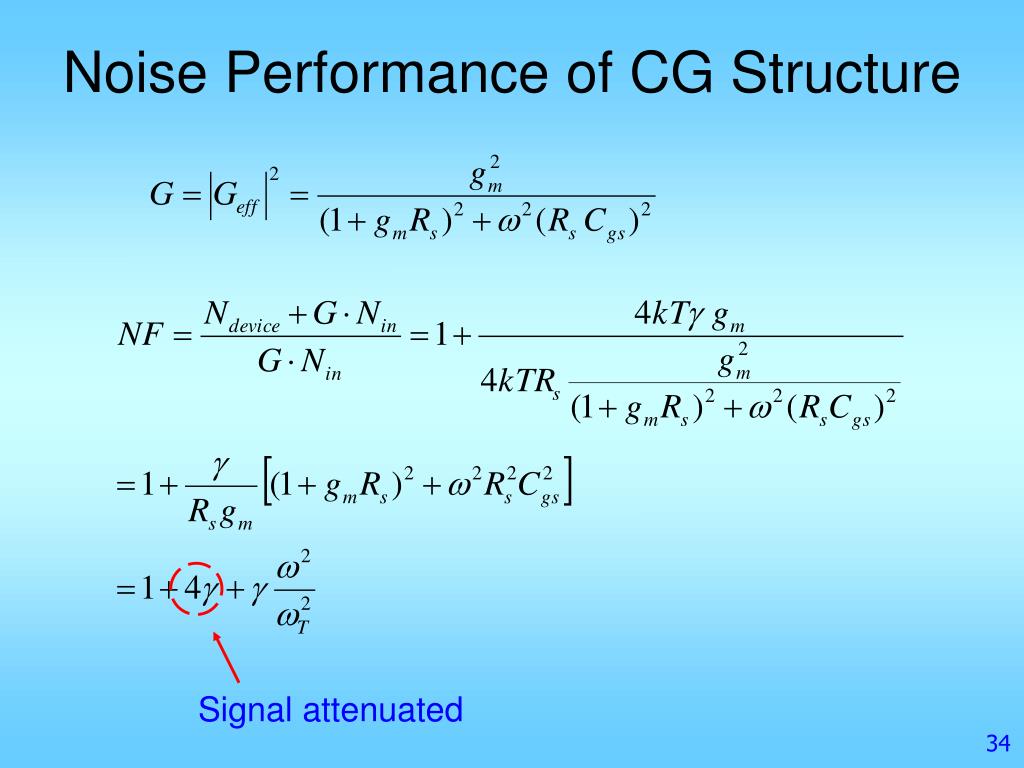 Noise Performance of CG Structure

$G = \left|G_{eff}\right|^2 = \frac{g_m^2}{(1+g_m R_s)^2 + \omega^2 (R_s C_{gs})^2}$

$NF = \frac{N_{device} + G \cdot N_{in}}{G \cdot N_{in}} = 1 + \frac{4kT\gamma g_m}{4kTR_s \frac{g_m^2}{(1+g_m R_s)^2 + \omega^2 (R_s C_{gs})^2}}$

$= 1 + \frac{\gamma}{R_s g_m}\left[(1+g_m R_s)^2 + \omega^2 R_s^2 C_{gs}^2\right]$

$= 1 + 4\gamma + \gamma \frac{\omega^2}{\omega_T^2}$

Signal attenuated

34